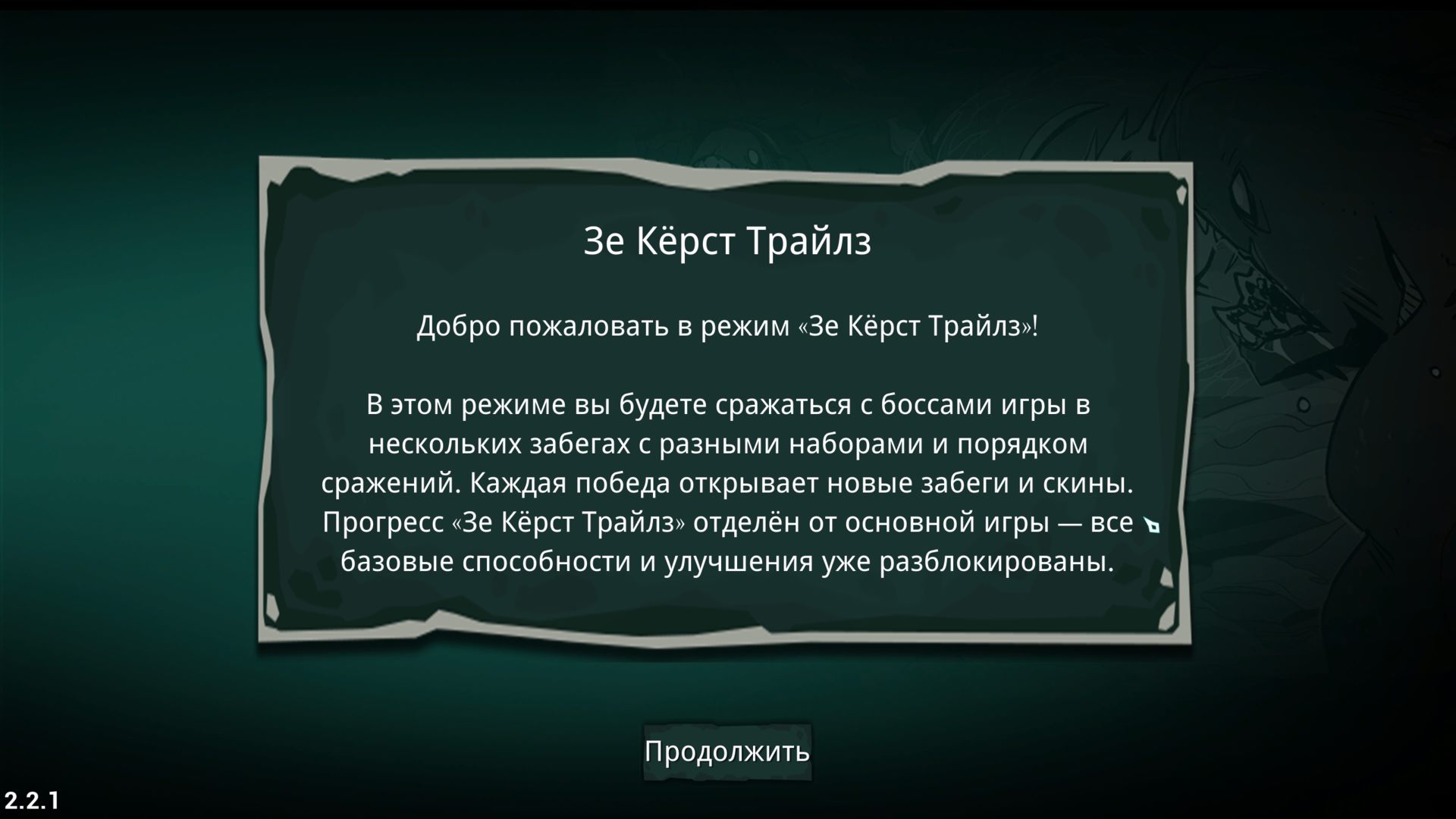 Зе Кёрст Трайлз

Добро пожаловать в режим «Зе Кёрст Трайлз»!

В этом режиме вы будете сражаться с боссами игры в нескольких забегах с разными наборами и порядком сражений. Каждая победа открывает новые забеги и скины. Прогресс «Зе Кёрст Трайлз» отделён от основной игры — все базовые способности и улучшения уже разблокированы.

Продолжить

2.2.1